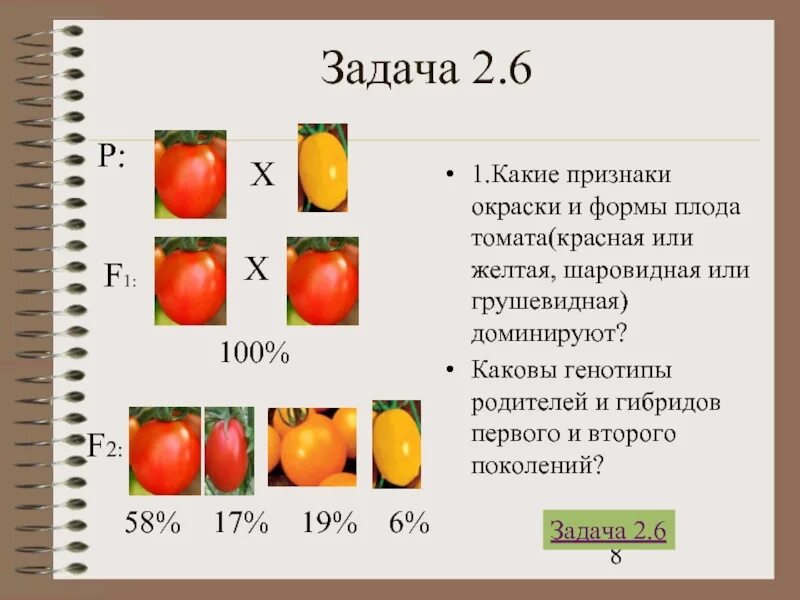 Задача 2.6

P: X

F1: X

100%

F2:

58% 17% 19% 6%

• 1.Какие признаки окраски и формы плода томата(красная или желтая, шаровидная или грушевидная) доминируют?

• Каковы генотипы родителей и гибридов первого и второго поколений?

Задача 2.6

8